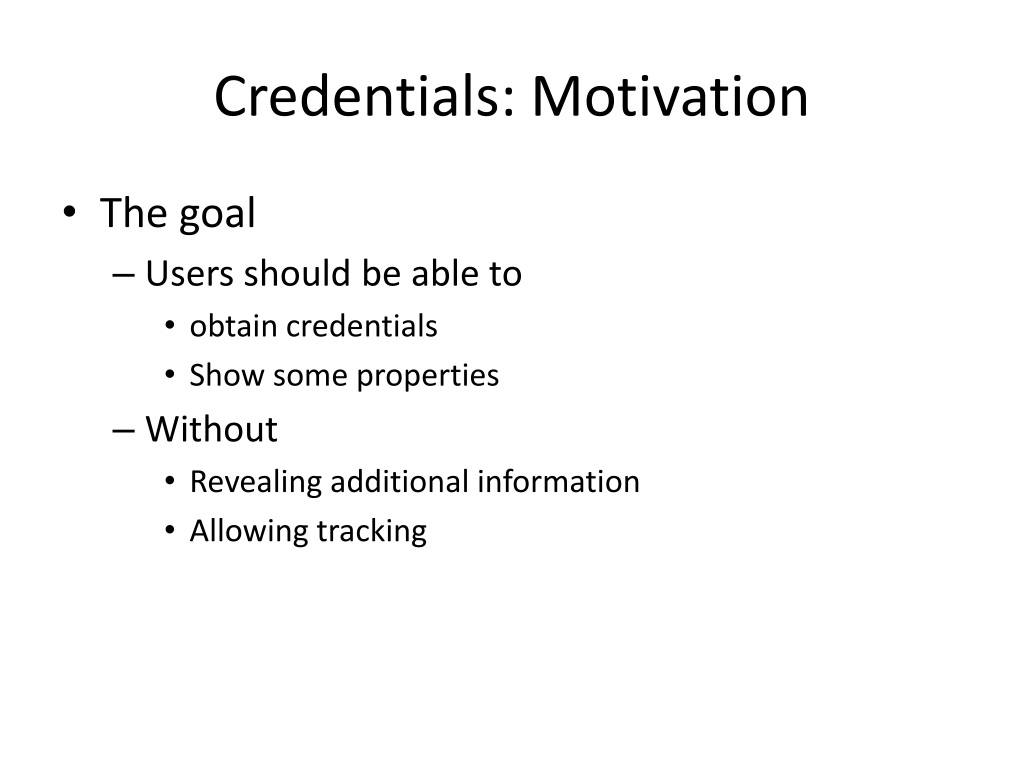 Credentials: Motivation

• The goal
– Users should be able to
• obtain credentials
• Show some properties
– Without
• Revealing additional information
• Allowing tracking